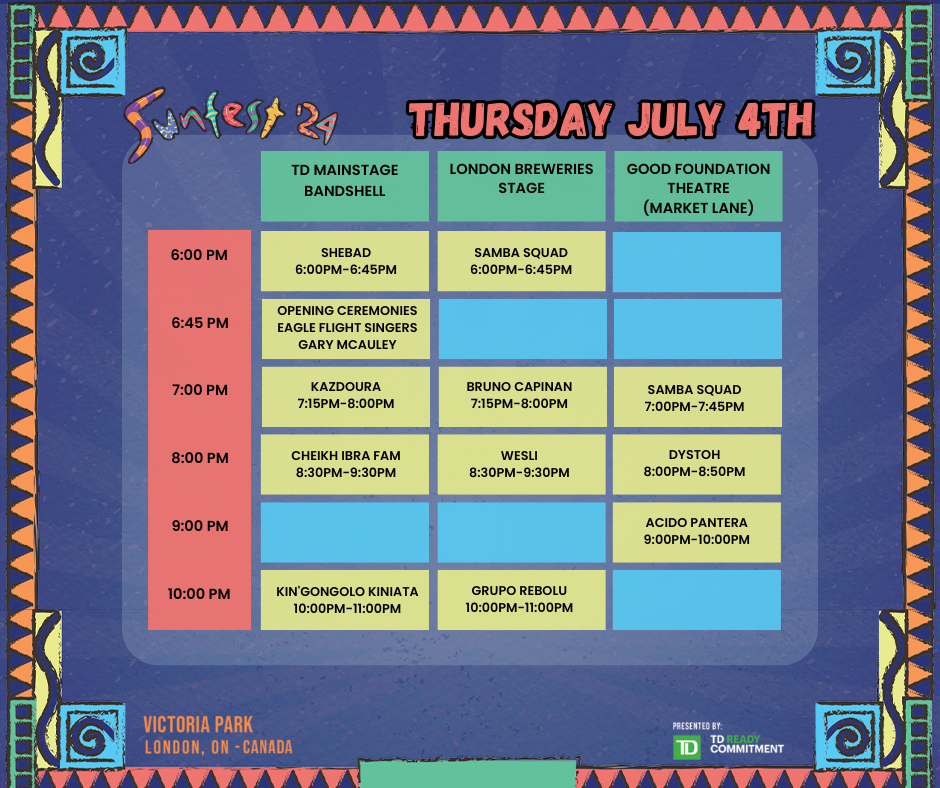 Sunfest '24

THURSDAY JULY 4TH

| | TD MAINSTAGE BANDSHELL | LONDON BREWERIES STAGE | GOOD FOUNDATION THEATRE (MARKET LANE) |
|---|---|---|---|
| 6:00 PM | SHEBAD 6:00PM-6:45PM | SAMBA SQUAD 6:00PM-6:45PM | |
| 6:45 PM | OPENING CEREMONIES EAGLE FLIGHT SINGERS GARY MCAULEY | | |
| 7:00 PM | KAZDOURA 7:15PM-8:00PM | BRUNO CAPINAN 7:15PM-8:00PM | SAMBA SQUAD 7:00PM-7:45PM |
| 8:00 PM | CHEIKH IBRA FAM 8:30PM-9:30PM | WESLI 8:30PM-9:30PM | DYSTOH 8:00PM-8:50PM |
| 9:00 PM | | | ACIDO PANTERA 9:00PM-10:00PM |
| 10:00 PM | KIN'GONGOLO KINIATA 10:00PM-11:00PM | GRUPO REBOLU 10:00PM-11:00PM | |

VICTORIA PARK
LONDON, ON - CANADA

PRESENTED BY:
TD TD READY COMMITMENT